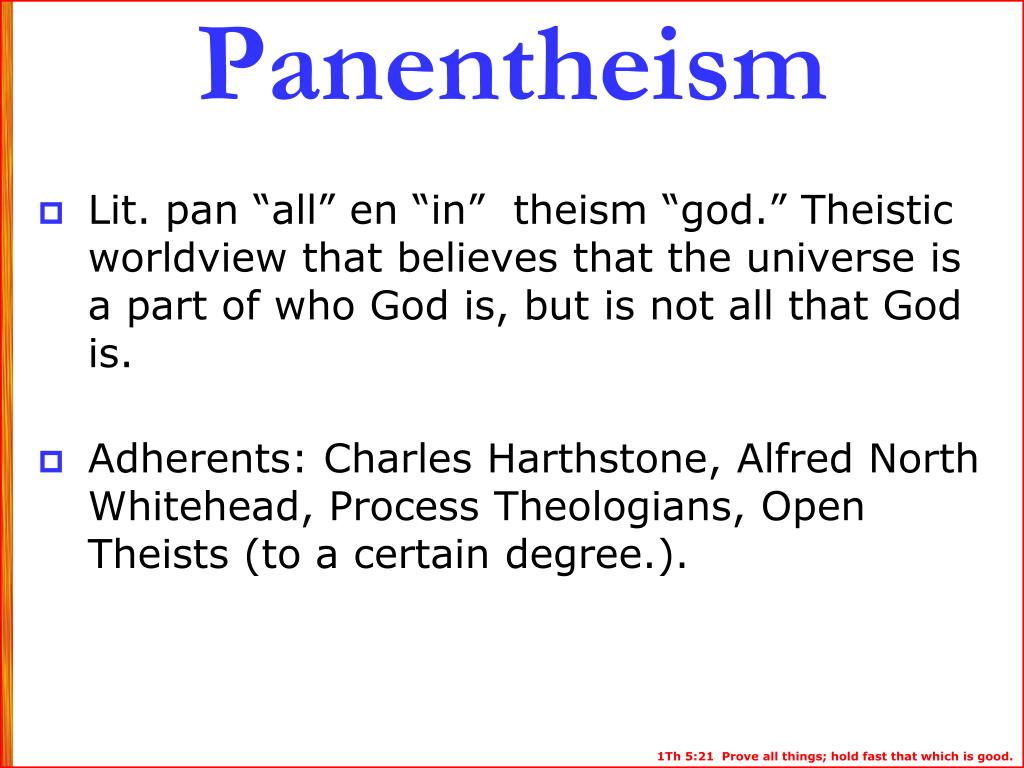 Panentheism

Lit. pan “all” en “in” theism “god.” Theistic worldview that believes that the universe is a part of who God is, but is not all that God is.

Adherents: Charles Harthstone, Alfred North Whitehead, Process Theologians, Open Theists (to a certain degree.).

1Th 5:21 Prove all things; hold fast that which is good.